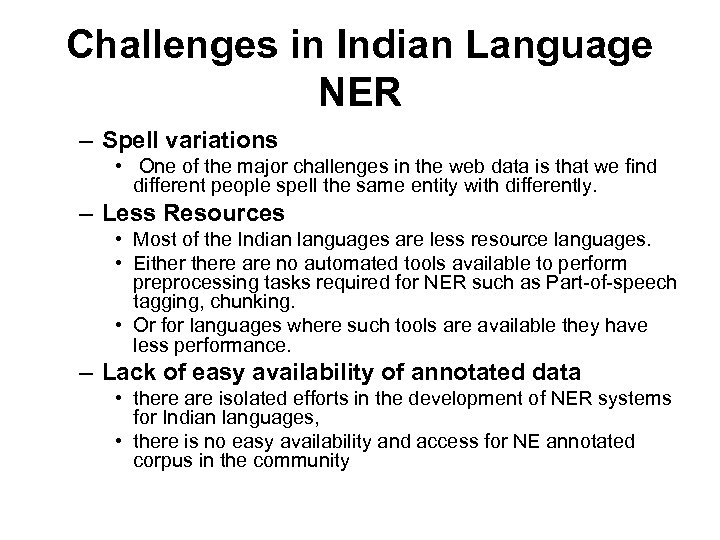 Challenges in Indian Language NER

– Spell variations
  • One of the major challenges in the web data is that we find different people spell the same entity with differently.
– Less Resources
  • Most of the Indian languages are less resource languages.
  • Either there are no automated tools available to perform preprocessing tasks required for NER such as Part-of-speech tagging, chunking.
  • Or for languages where such tools are available they have less performance.
– Lack of easy availability of annotated data
  • there are isolated efforts in the development of NER systems for Indian languages,
  • there is no easy availability and access for NE annotated corpus in the community